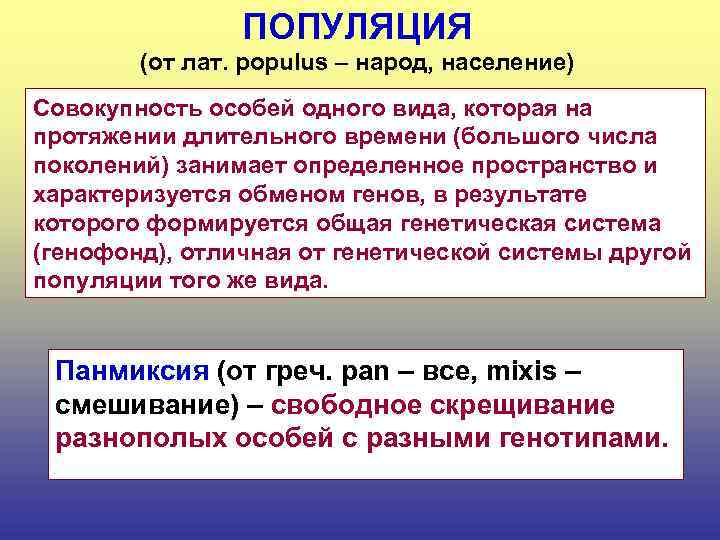 ПОПУЛЯЦИЯ
(от лат. populus – народ, население)

Совокупность особей одного вида, которая на протяжении длительного времени (большого числа поколений) занимает определенное пространство и характеризуется обменом генов, в результате которого формируется общая генетическая система (генофонд), отличная от генетической системы другой популяции того же вида.

Панмиксия (от греч. pan – все, mixis – смешивание) – свободное скрещивание разнополых особей с разными генотипами.